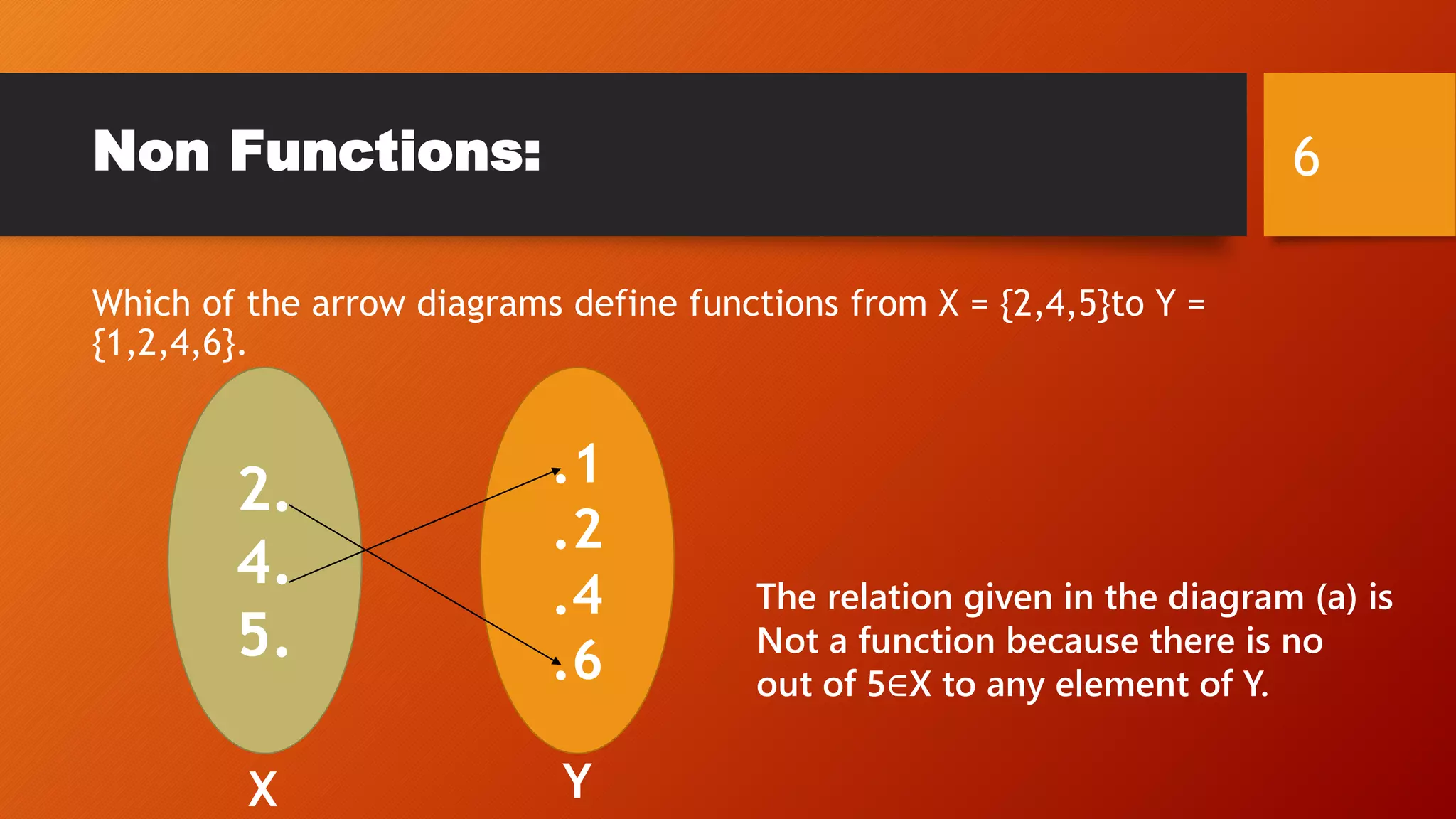 Non Functions:

6

Which of the arrow diagrams define functions from X = {2,4,5}to Y = {1,2,4,6}.

2.
4.
5.

.1
.2
.4
.6

X

Y

The relation given in the diagram (a) is Not a function because there is no out of 5∈X to any element of Y.